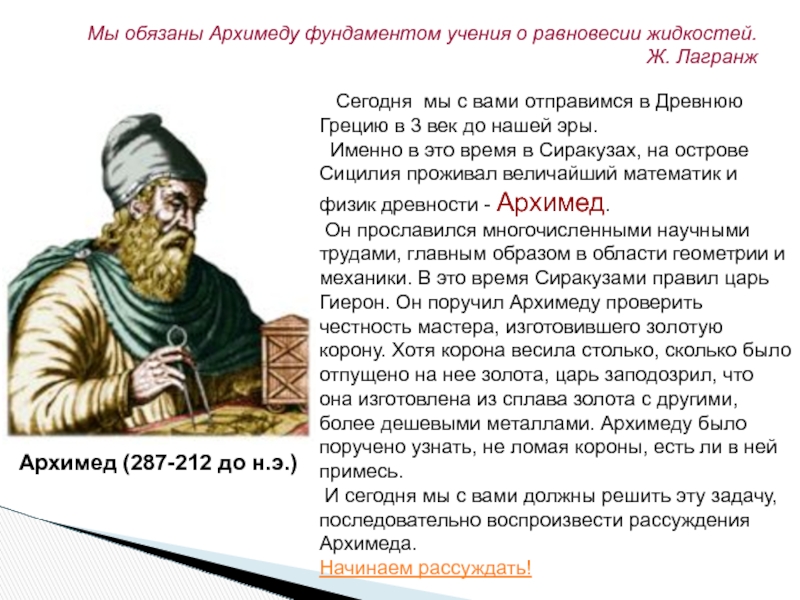 Мы обязаны Архимеду фундаментом учения о равновесии жидкостей.
Ж. Лагранж

Сегодня мы с вами отправимся в Древнюю Грецию в 3 век до нашей эры.

Именно в это время в Сиракузах, на острове Сицилия проживал величайший математик и физик древности - Архимед.

Он прославился многочисленными научными трудами, главным образом в области геометрии и механики. В это время Сиракузами правил царь Гиерон. Он поручил Архимеду проверить честность мастера, изготовившего золотую корону. Хотя корона весила столько, сколько было отпущено на нее золота, царь заподозрил, что она изготовлена из сплава золота с другими, более дешевыми металлами. Архимеду было поручено узнать, не ломая короны, есть ли в ней примесь.

И сегодня мы с вами должны решить эту задачу, последовательно воспроизвести рассуждения Архимеда.

Начинаем рассуждать!

Архимед (287-212 до н.э.)